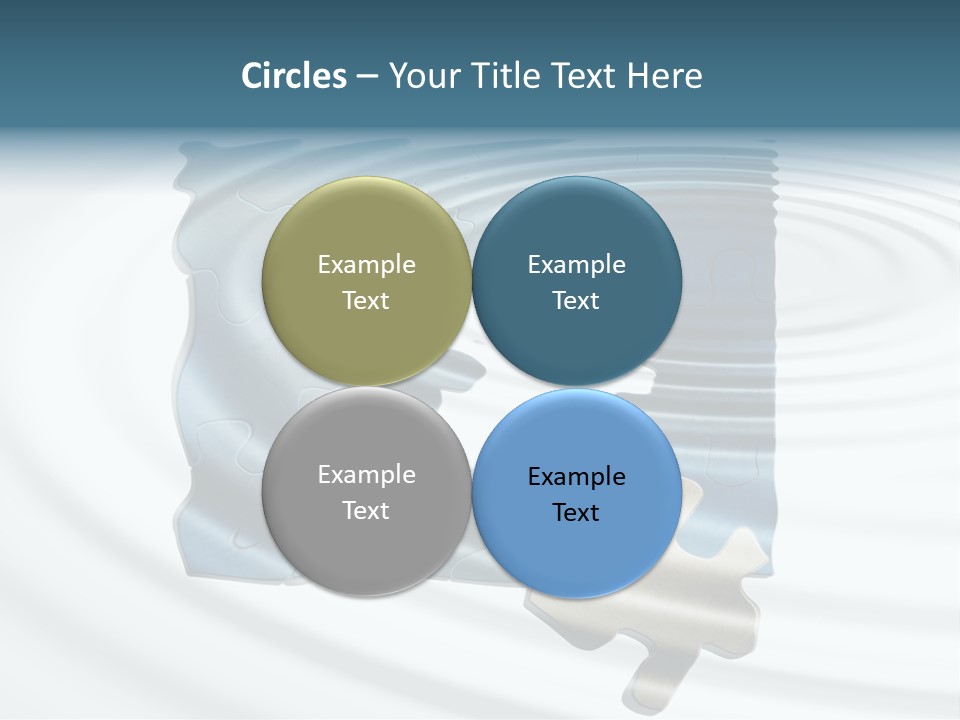 Circles – Your Title Text Here

Example Text

Example Text

Example Text

Example Text